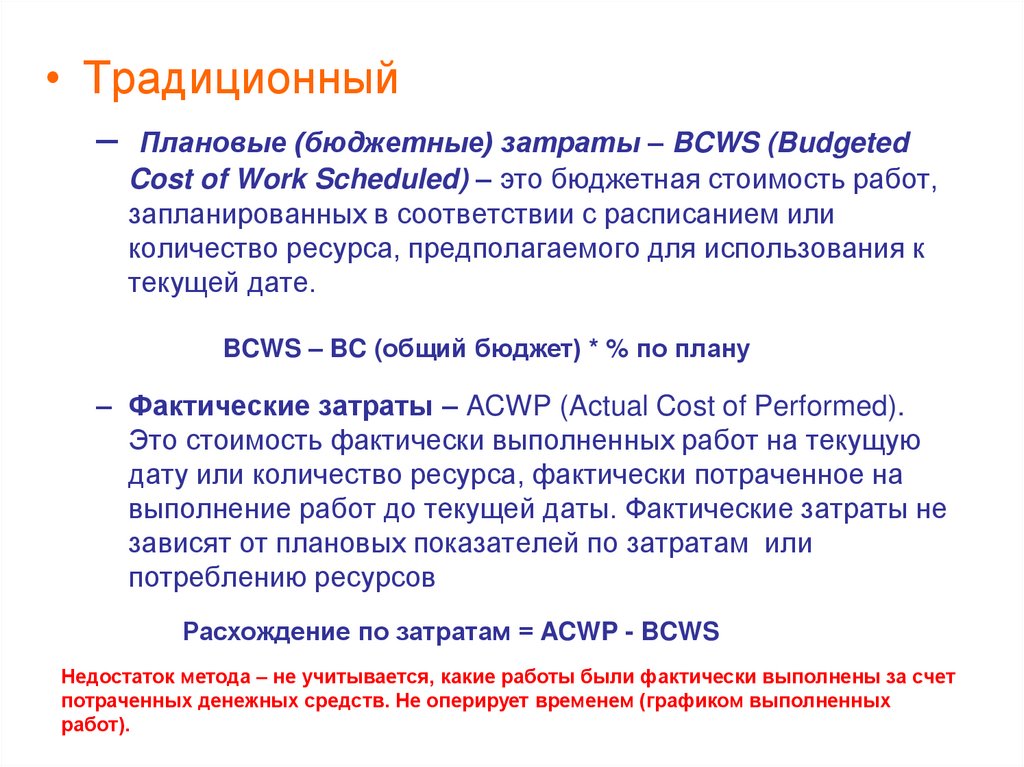 • Традиционный

– Плановые (бюджетные) затраты – BCWS (Budgeted Cost of Work Scheduled) – это бюджетная стоимость работ, запланированных в соответствии с расписанием или количество ресурса, предполагаемого для использования к текущей дате.

BCWS – BC (общий бюджет) * % по плану

– Фактические затраты – ACWP (Actual Cost of Performed). Это стоимость фактически выполненных работ на текущую дату или количество ресурса, фактически потраченное на выполнение работ до текущей даты. Фактические затраты не зависят от плановых показателей по затратам или потреблению ресурсов

Расхождение по затратам = ACWP - BCWS

Недостаток метода – не учитывается, какие работы были фактически выполнены за счет потраченных денежных средств. Не оперирует временем (графиком выполненных работ).